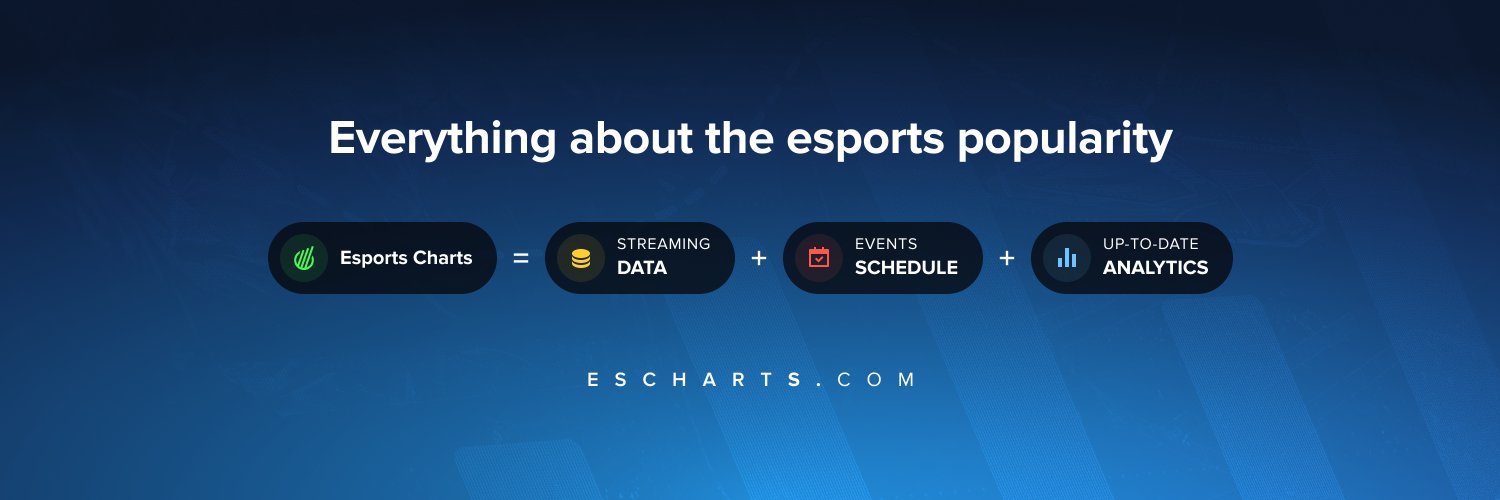 Everything about the esports popularity

Esports Charts = STREAMING DATA + EVENTS SCHEDULE + UP-TO-DATE ANALYTICS

ESCHARTS.COM